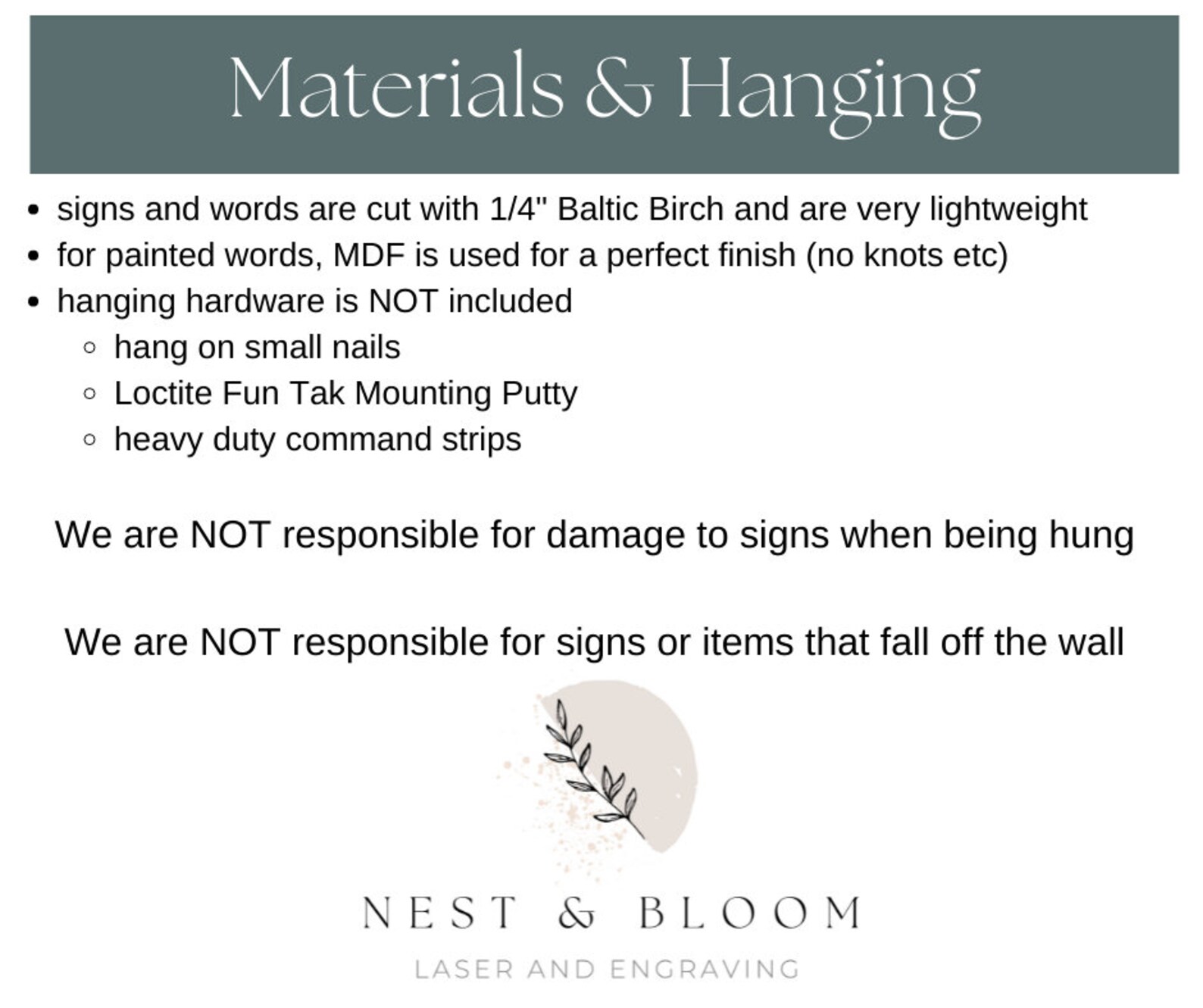 Materials & Hanging

- signs and words are cut with 1/4" Baltic Birch and are very lightweight
- for painted words, MDF is used for a perfect finish (no knots etc)
- hanging hardware is NOT included
  - hang on small nails
  - Loctite Fun Tak Mounting Putty
  - heavy duty command strips

We are NOT responsible for damage to signs when being hung

We are NOT responsible for signs or items that fall off the wall

NEST & BLOOM

LASER AND ENGRAVING